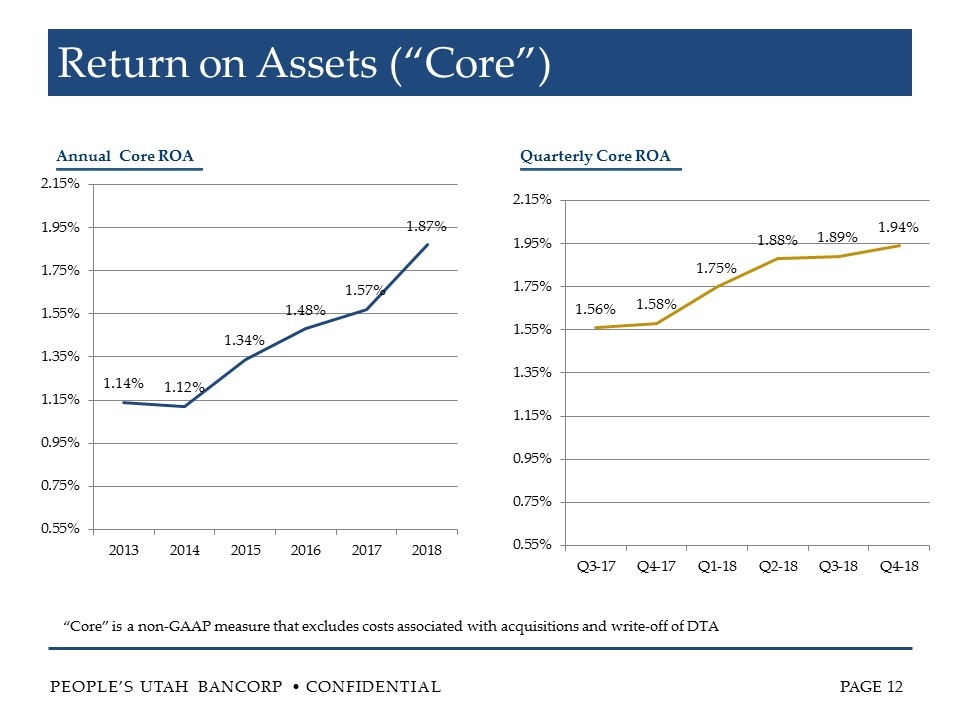 Return on Assets (“Core”)

Annual Core ROA

2.15%
1.95%
1.75%
1.55%
1.35%
1.15%
0.95%
0.75%
0.55%

1.14%
1.12%
1.34%
1.48%
1.57%
1.87%

2013 2014 2015 2016 2017 2018

Quarterly Core ROA

2.15%
1.95%
1.75%
1.55%
1.35%
1.15%
0.95%
0.75%
0.55%

1.56%
1.58%
1.75%
1.88%
1.89%
1.94%

Q3-17 Q4-17 Q1-18 Q2-18 Q3-18 Q4-18

“Core” is a non-GAAP measure that excludes costs associated with acquisitions and write-off of DTA

PEOPLE’S UTAH BANCORP • CONFIDENTIAL

PAGE 12